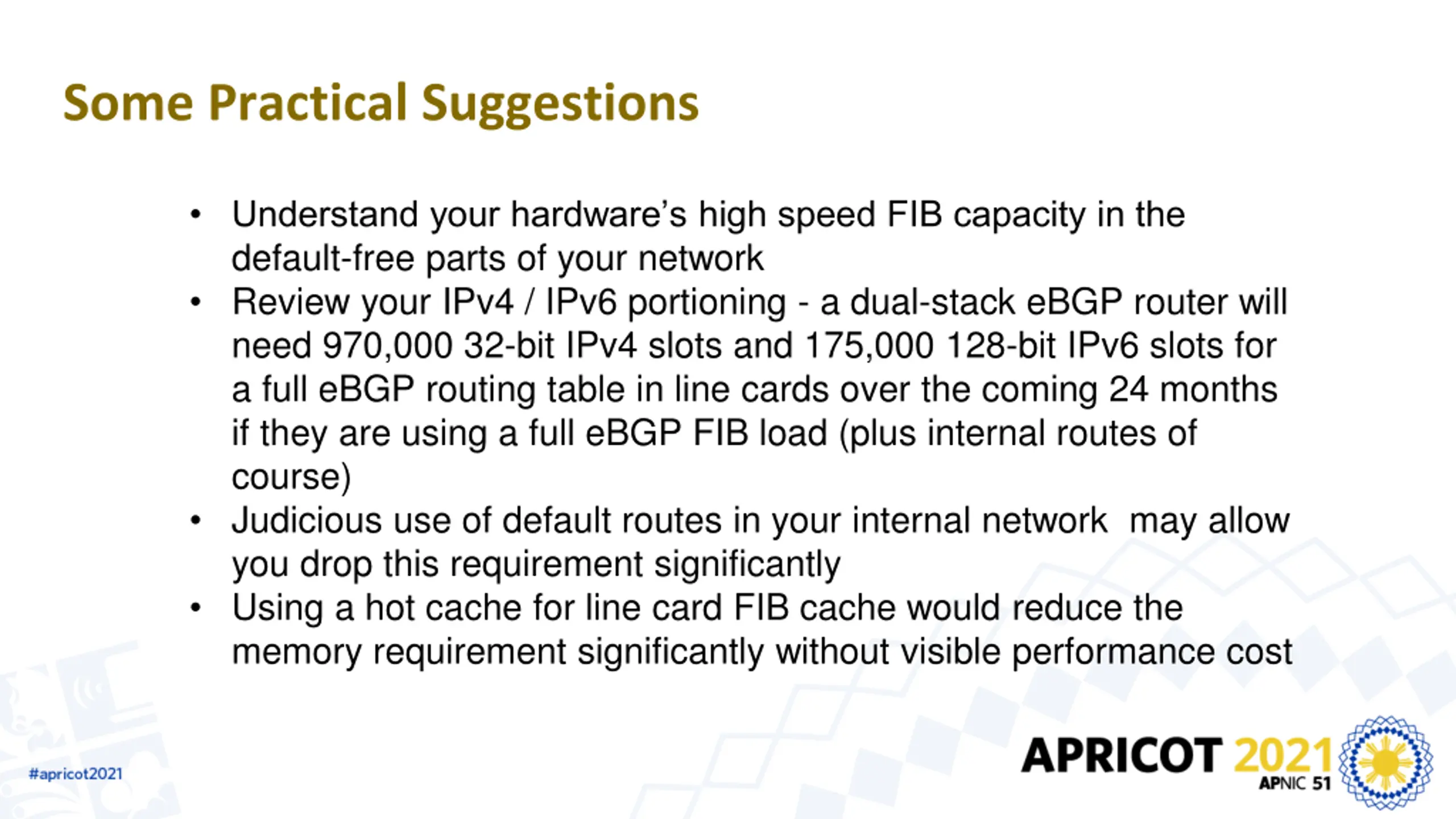 Some Practical Suggestions

• Understand your hardware's high speed FIB capacity in the default-free parts of your network
• Review your IPv4 / IPv6 portioning - a dual-stack eBGP router will need 970,000 32-bit IPv4 slots and 175,000 128-bit IPv6 slots for a full eBGP routing table in line cards over the coming 24 months if they are using a full eBGP FIB load (plus internal routes of course)
• Judicious use of default routes in your internal network may allow you drop this requirement significantly
• Using a hot cache for line card FIB cache would reduce the memory requirement significantly without visible performance cost

#apricot2021

APRICOT 2021
APNIC 51